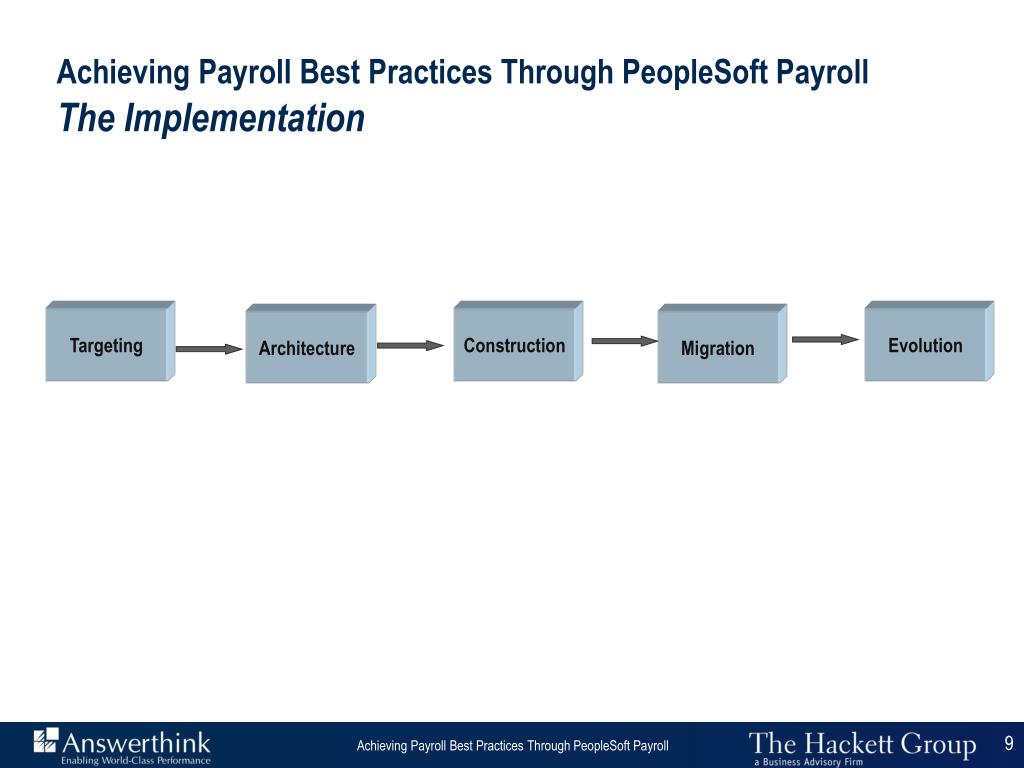 Achieving Payroll Best Practices Through PeopleSoft Payroll
The Implementation

Targeting

Architecture

Construction

Migration

Evolution

Answerthink
Enabling World-Class Performance

Achieving Payroll Best Practices Through PeopleSoft Payroll

The Hackett Group
a Business Advisory Firm

9